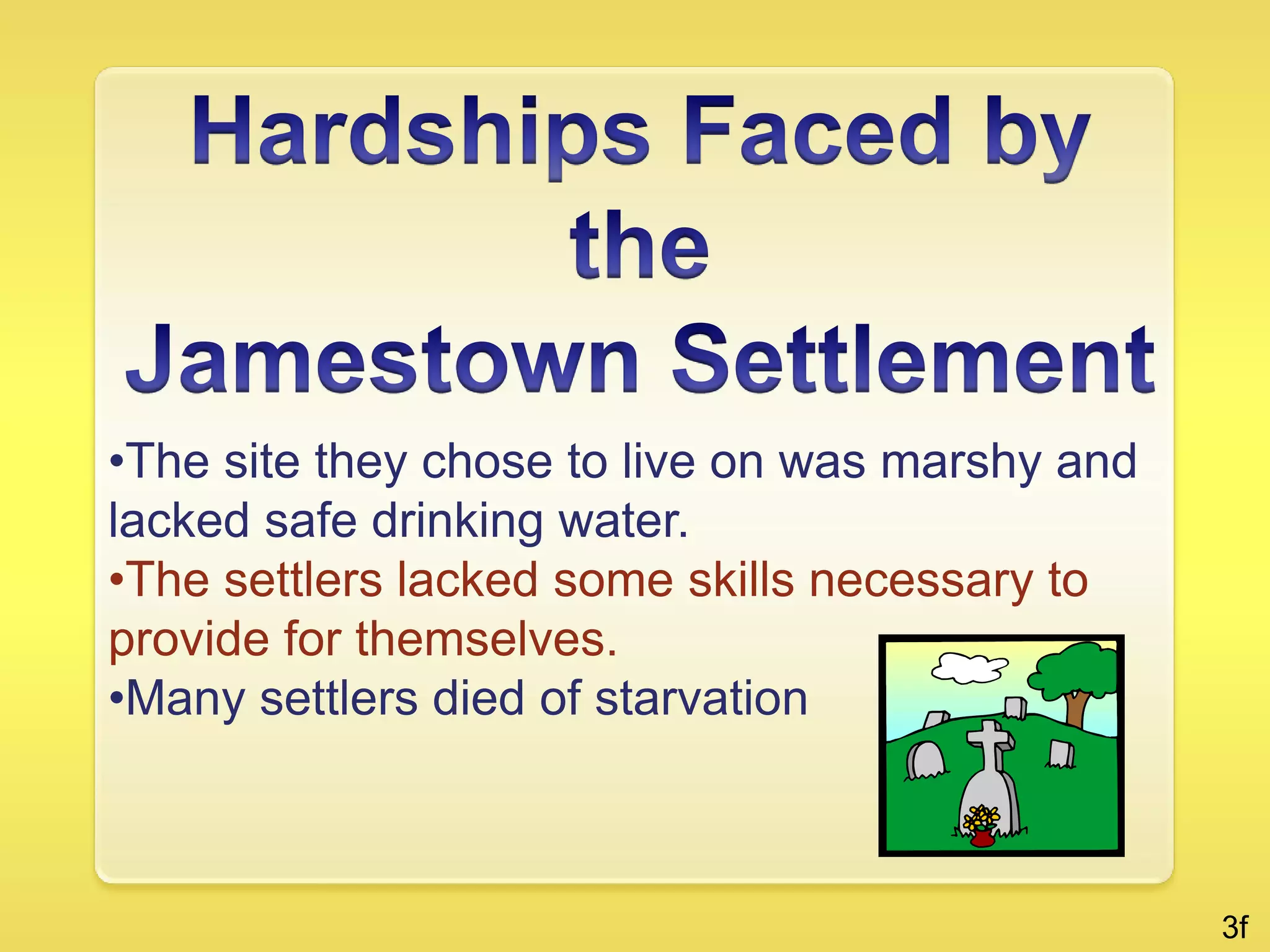 Hardships Faced by the Jamestown Settlement

•The site they chose to live on was marshy and lacked safe drinking water.
•The settlers lacked some skills necessary to provide for themselves.
•Many settlers died of starvation

3f